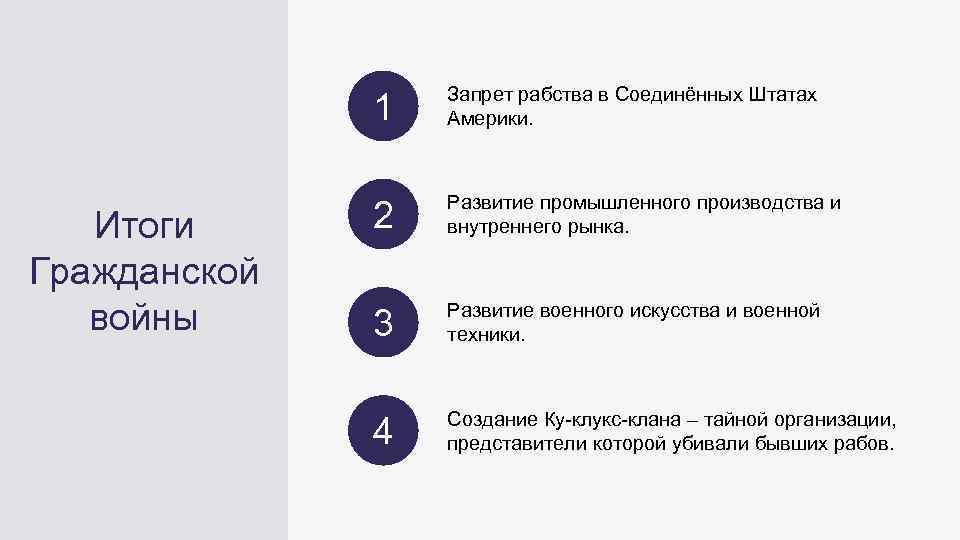 Итоги Гражданской войны

1

Запрет рабства в Соединённых Штатах Америки.

2

Развитие промышленного производства и внутреннего рынка.

3

Развитие военного искусства и военной техники.

4

Создание Ку-клукс-клана – тайной организации, представители которой убивали бывших рабов.